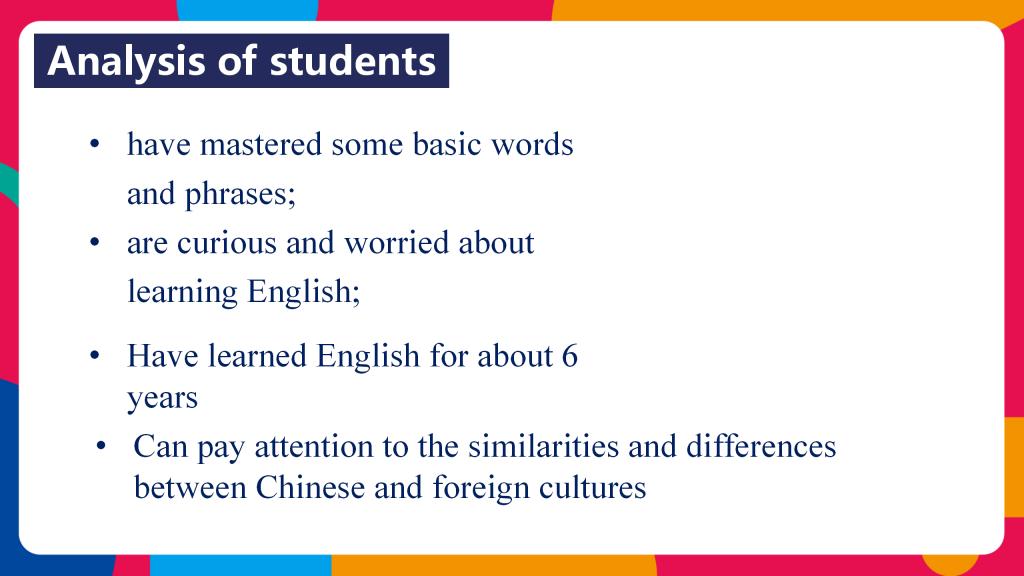 Analysis of students

• have mastered some basic words and phrases;
• are curious and worried about learning English;
• Have learned English for about 6 years
• Can pay attention to the similarities and differences between Chinese and foreign cultures